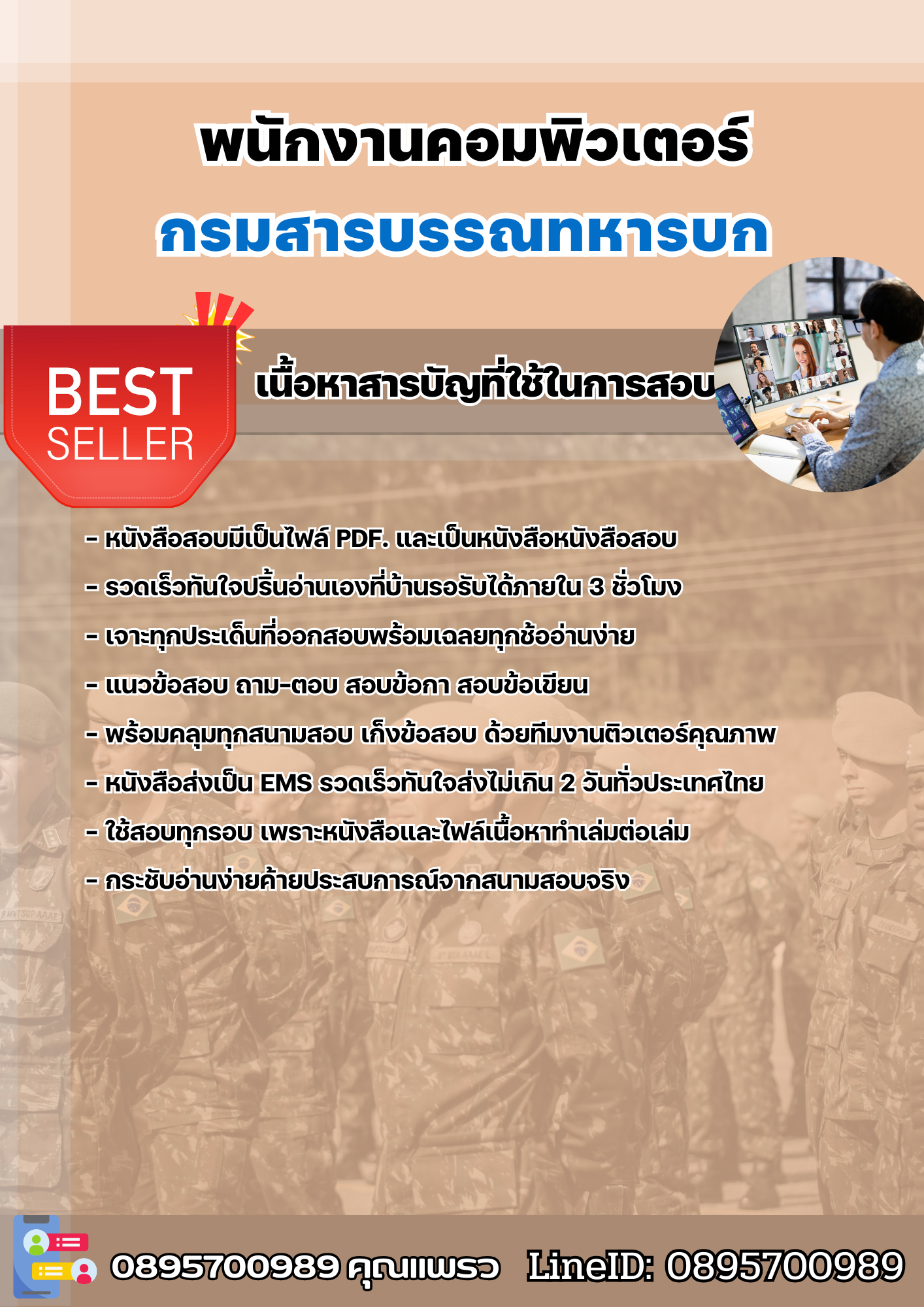 พนักงานคอมพิวเตอร์
กรมสารบรรณทหารบก

BEST SELLER

เนื้อหาสารบัญที่ใช้ในการสอบ

- หนังสือสอบมีเป็นไฟล์ PDF. และเป็นหนังสือหนังสือสอบ
- รวดเร็วทันใจปริ้นอ่านเองที่บ้านรอรับได้ภายใน 3 ชั่วโมง
- เจาะทุกประเด็นที่ออกสอบพร้อมเฉลยทุกช้ออ่านง่าย
- แนวข้อสอบ ถาม-ตอบ สอบข้อกา สอบข้อเขียน
- พร้อมคลุมทุกสนามสอบ เก็งข้อสอบ ด้วยทีมงานติวเตอร์คุณภาพ
- หนังสือส่งเป็น EMS รวดเร็วทันใจส่งไม่เกิน 2 วันทั่วประเทศไทย
- ใช้สอบทุกรอบ เพราะหนังสือและไฟล์เนื้อหาทำเล่มต่อเล่ม
- กระชับอ่านง่ายค้ายประสบการณ์จากสนามสอบจริง

0895700989 คุณแพรว LineID: 0895700989